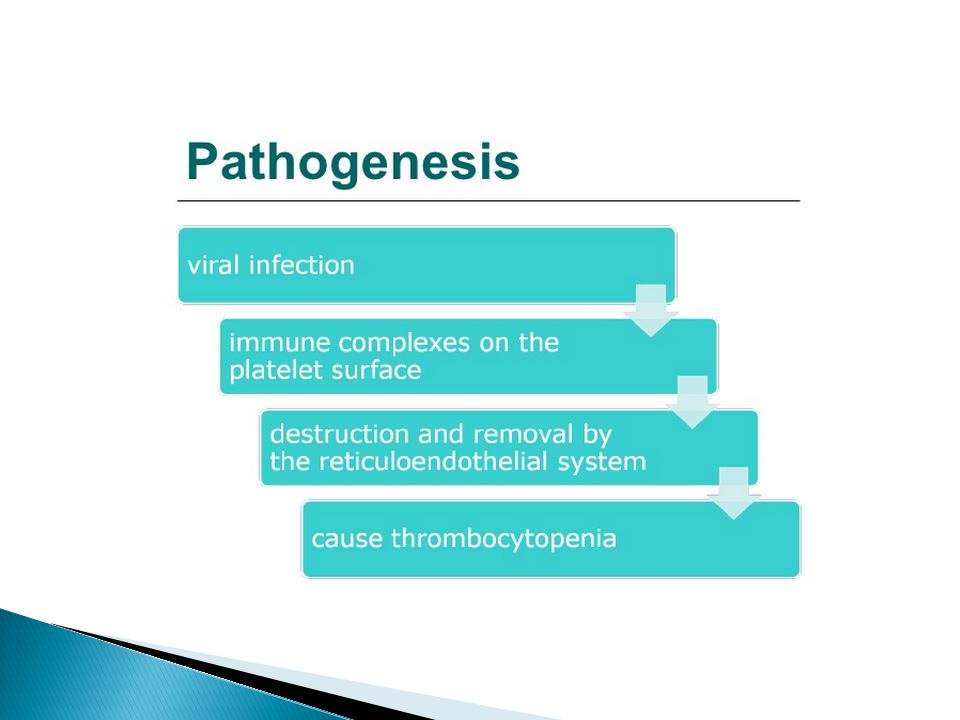 Pathogenesis

viral infection

immune complexes on the platelet surface

destruction and removal by the reticuloendothelial system

cause thrombocytopenia